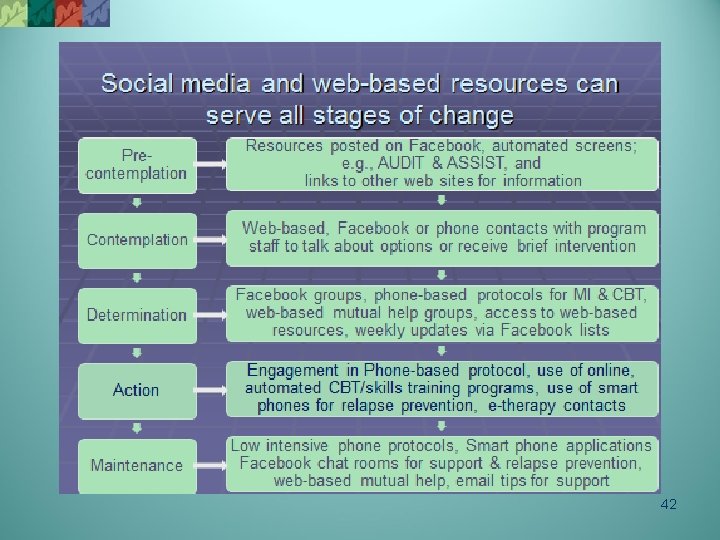 Social media and web-based resources can serve all stages of change

Pre-contemplation

Resources posted on Facebook, automated screens; e.g., AUDIT & ASSIST, and links to other web sites for information

Contemplation

Web-based, Facebook or phone contacts with program staff to talk about options or receive brief intervention

Determination

Facebook groups, phone-based protocols for MI & CBT, web-based mutual help groups, access to web-based resources, weekly updates via Facebook lists

Action

Engagement in Phone-based protocol, use of online, automated CBT/skills training programs, use of smart phones for relapse prevention, e-therapy contacts

Maintenance

Low intensive phone protocols, Smart phone applications Facebook chat rooms for support & relapse prevention, web-based mutual help, email tips for support

42